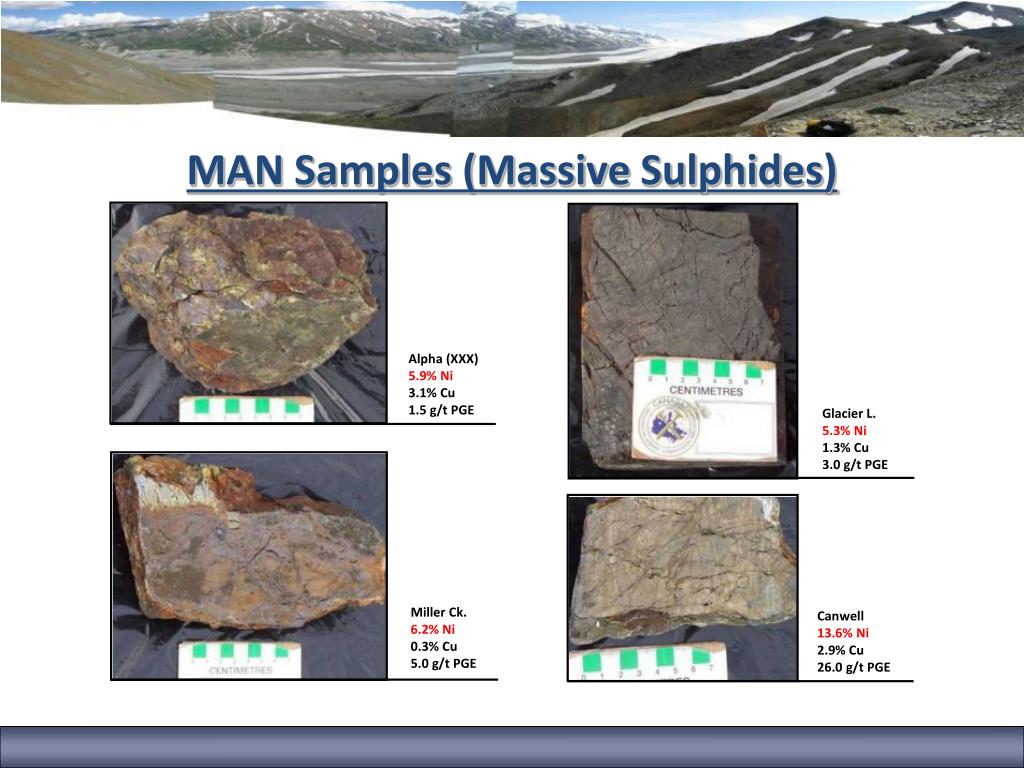 MAN Samples (Massive Sulphides)

Alpha (XXX)
5.9% Ni
3.1% Cu
1.5 g/t PGE

0 1 2 3 4 5 6 7
CENTIMETRES

Glacier L.
5.3% Ni
1.3% Cu
3.0 g/t PGE

CENTIMETRES

Miller Ck.
6.2% Ni
0.3% Cu
5.0 g/t PGE

0 1 2 3 4 5 6 7

Canwell
13.6% Ni
2.9% Cu
26.0 g/t PGE